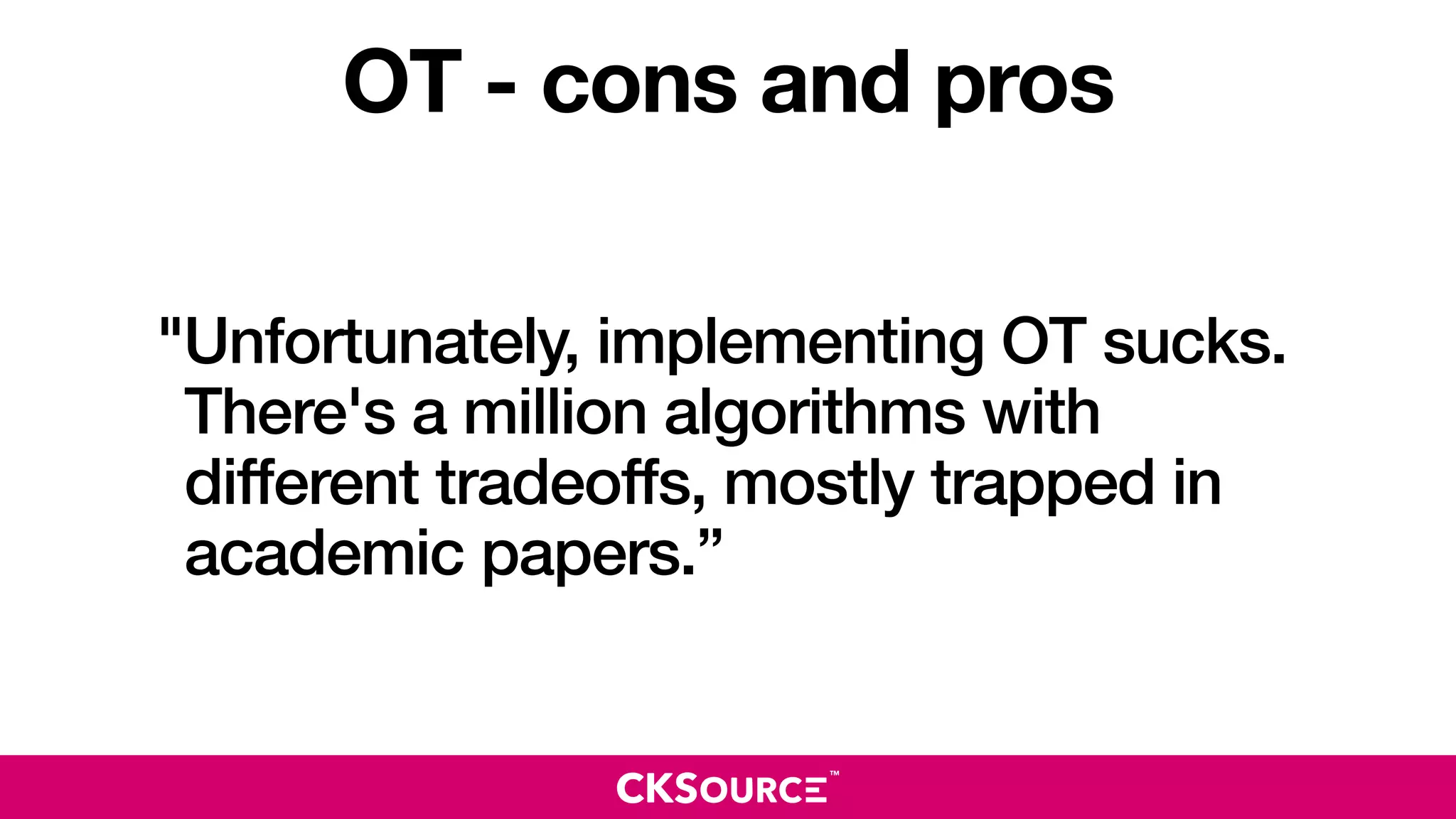 OT - cons and pros

"Unfortunately, implementing OT sucks. There's a million algorithms with different tradeoffs, mostly trapped in academic papers.”

CKSOURCE™